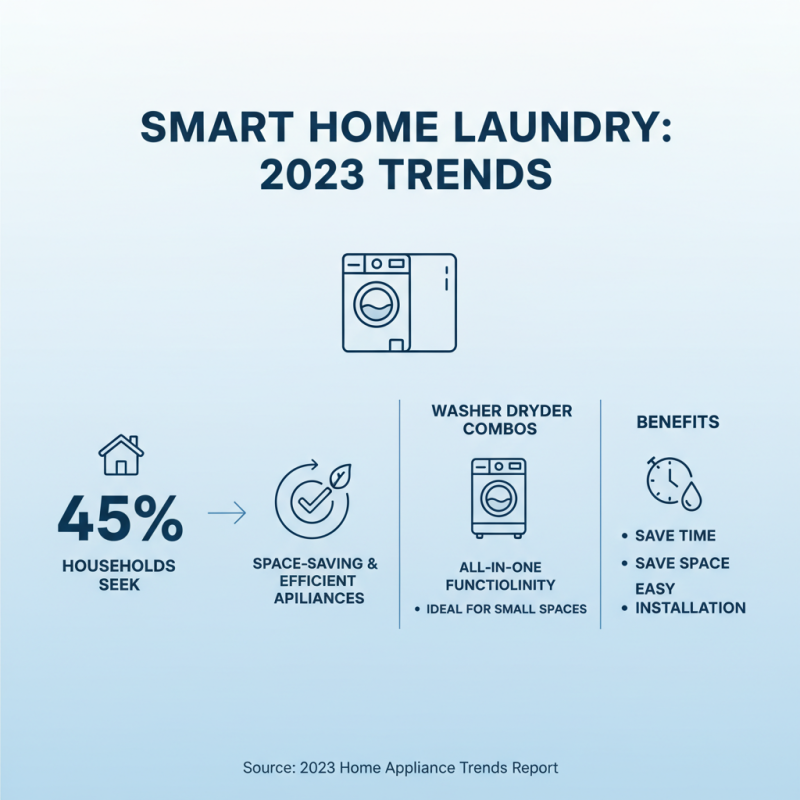 SMART HOME LAUNDRY: 2023 TRENDS

45%
HOUSEHOLDS SEEK

SPACE-SAVING & EFFICIENT APILIANCES

WASHER DRYDER COMBOS

ALL-IN-ONE FUNCTIOLINITY
• IDEAL FOR SMALL SPACES

BENEFITS

• SAVE TIME
• SAVE SPACE
EASY
• INSTALLATION

Source: 2023 Home Appliance Trends Report